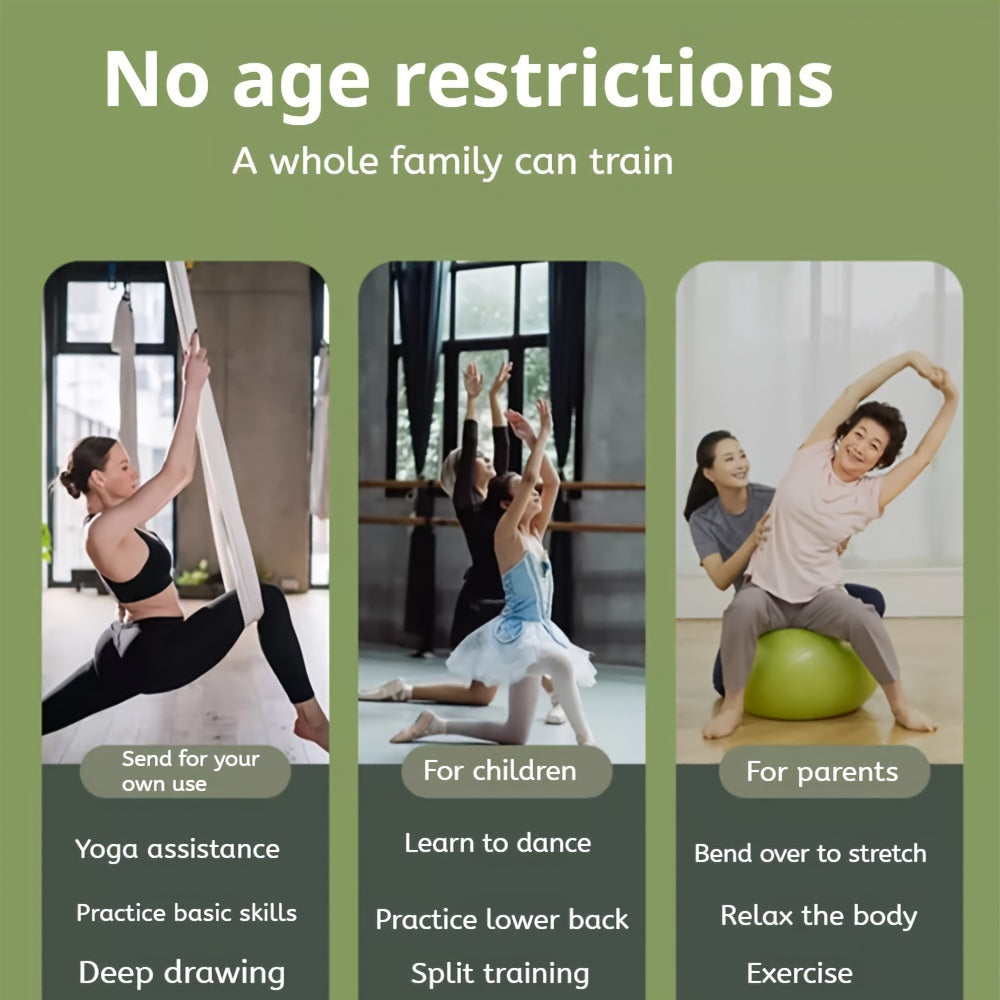 No age restrictions

A whole family can train

Send for your own use

Yoga assistance

Practice basic skills

Deep drawing

For children

Learn to dance

Practice lower back

Split training

For parents

Bend over to stretch

Relax the body

Exercise